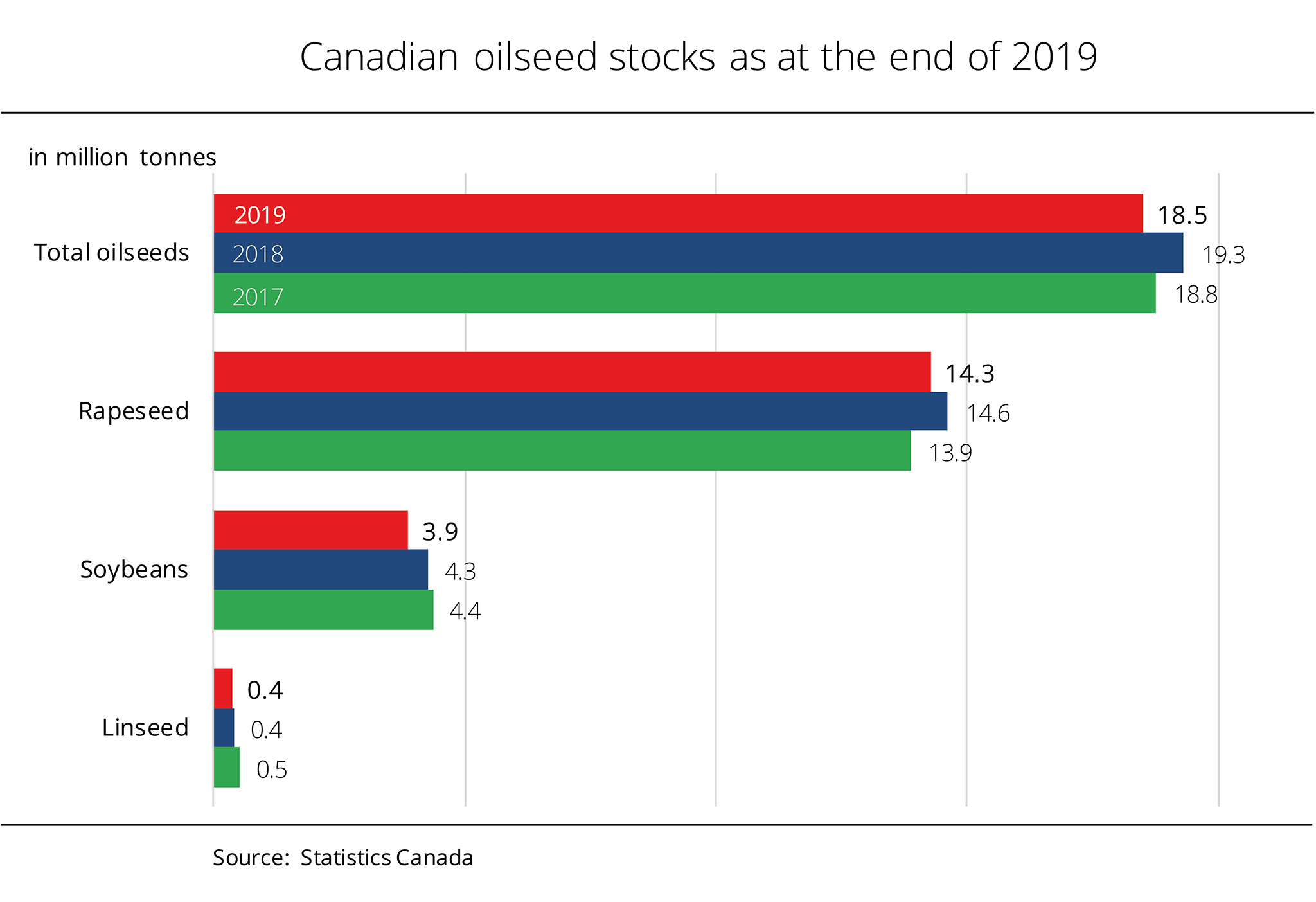 Canadian oilseed stocks as at the end of 2019

in million tonnes

Total oilseeds
2019 18.5
2018 19.3
2017 18.8

Rapeseed
14.3
14.6
13.9

Soybeans
3.9
4.3
4.4

Linseed
0.4
0.4
0.5

Source: Statistics Canada